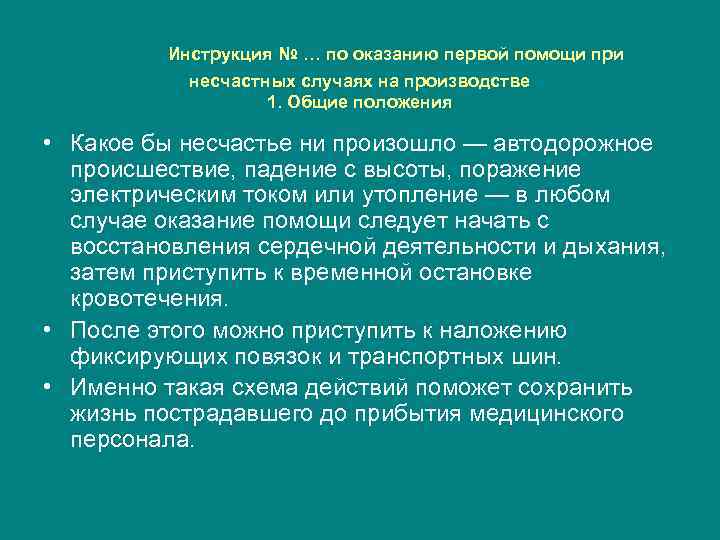 Инструкция № ... по оказанию первой помощи при несчастных случаях на производстве
1. Общие положения

• Какое бы несчастье ни произошло — автодорожное происшествие, падение с высоты, поражение электрическим током или утопление — в любом случае оказание помощи следует начать с восстановления сердечной деятельности и дыхания, затем приступить к временной остановке кровотечения.
• После этого можно приступить к наложению фиксирующих повязок и транспортных шин.
• Именно такая схема действий поможет сохранить жизнь пострадавшего до прибытия медицинского персонала.